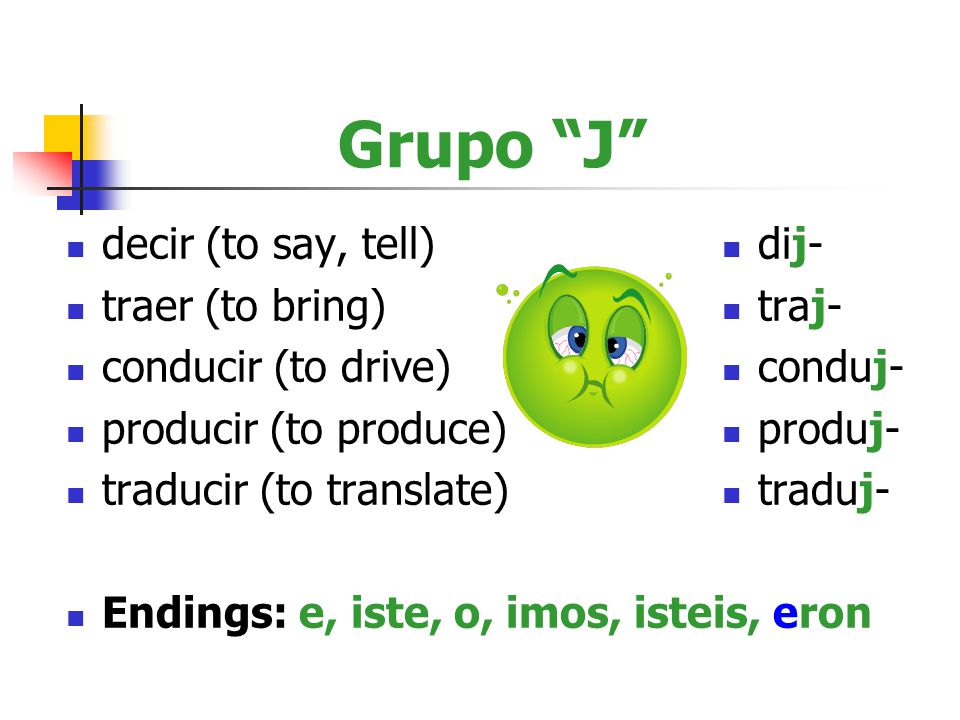 Grupo “J”

- decir (to say, tell)
- traer (to bring)
- conducir (to drive)
- producir (to produce)
- traducir (to translate)

- dij-
- traj-
- conduj-
- produj-
- traduj-

- Endings: e, iste, o, imos, isteis, eron